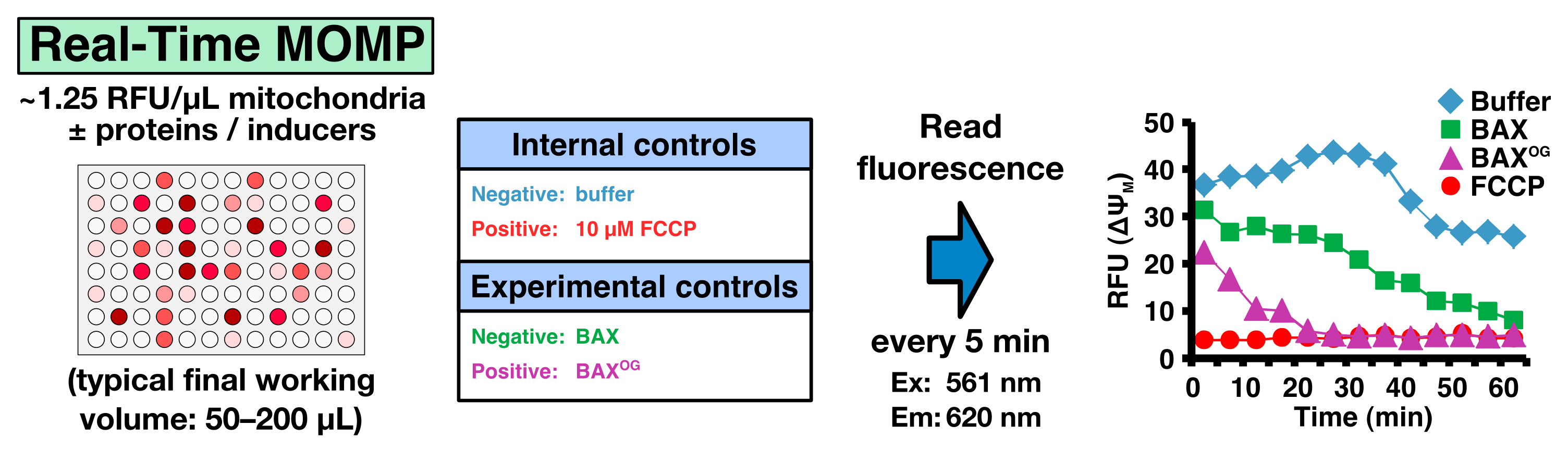 Real-Time MOMP

~1.25 RFU/µL mitochondria
± proteins / inducers

(typical final working volume: 50–200 µL)

Internal controls

Negative: buffer
Positive: 10 µM FCCP

Experimental controls

Negative: BAX
Positive: BAX$^{OG}$

Read fluorescence

every 5 min
Ex: 561 nm
Em: 620 nm

Buffer
BAX
BAX$^{OG}$
FCCP

RFU ($\Delta\Psi_M$)

50
40
30
20
10
0

0 10 20 30 40 50 60
Time (min)